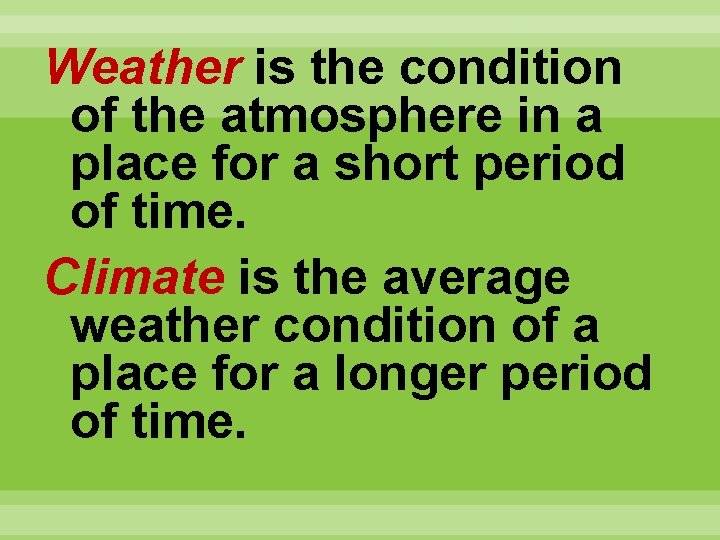 Weather is the condition of the atmosphere in a place for a short period of time.

Climate is the average weather condition of a place for a longer period of time.